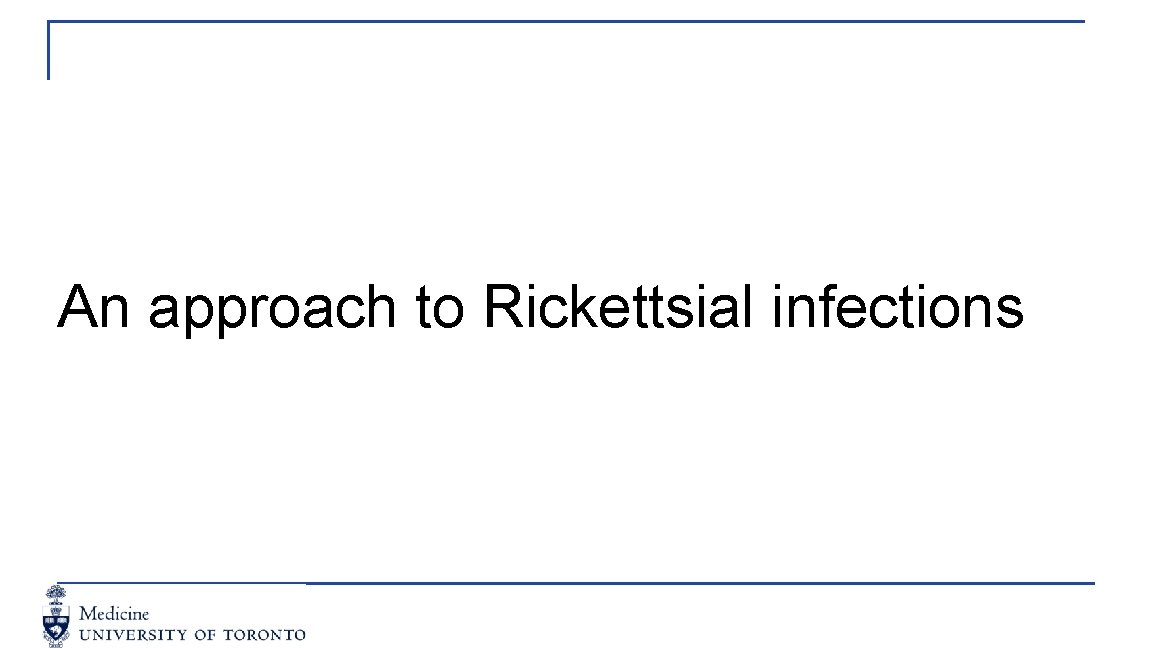 An approach to Rickettsial infections

Medicine
UNIVERSITY OF TORONTO